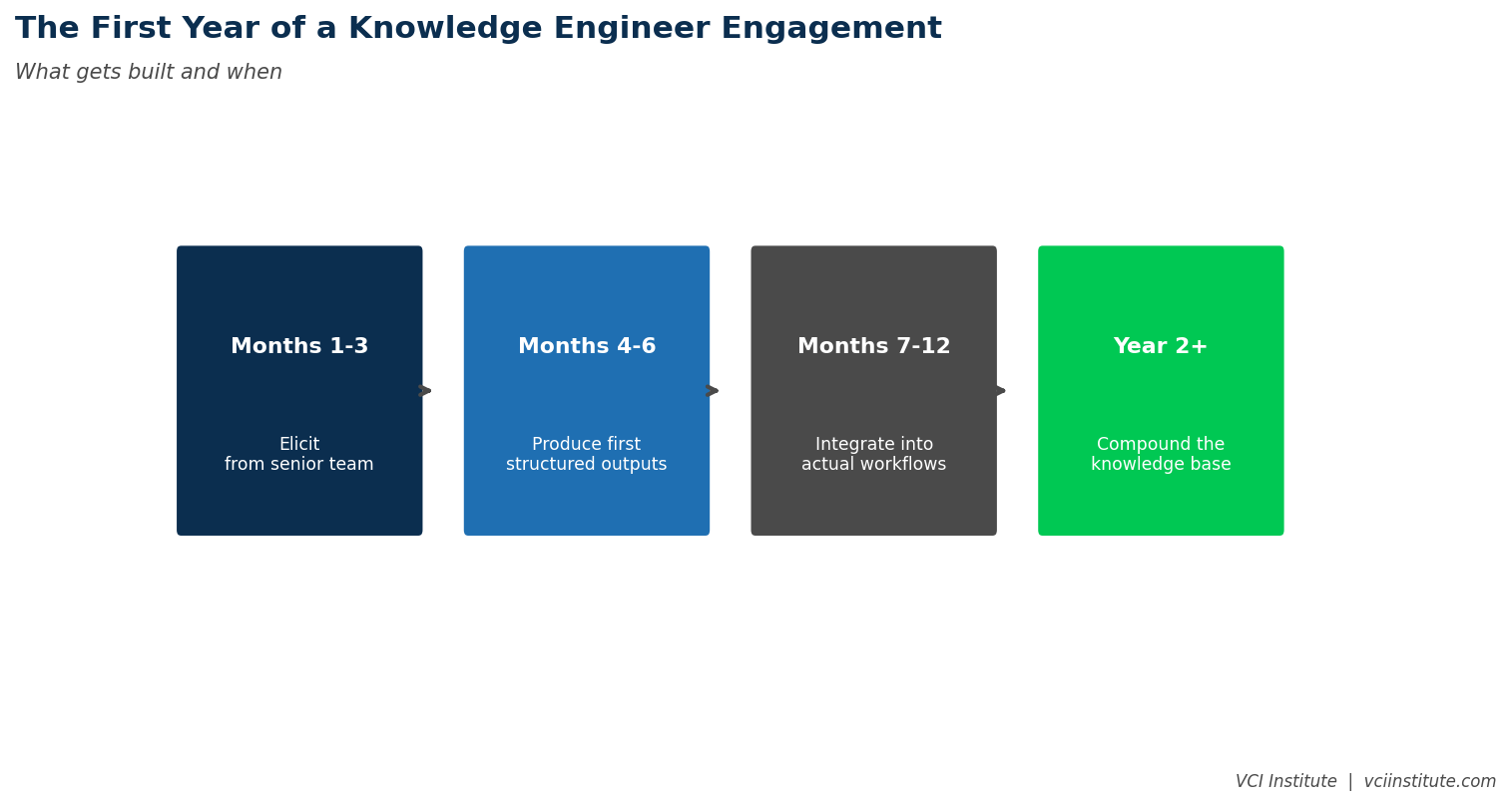 The First Year of a Knowledge Engineer Engagement

What gets built and when

Months 1-3

Elicit from senior team

Months 4-6

Produce first structured outputs

Months 7-12

Integrate into actual workflows

Year 2+

Compound the knowledge base

VCI Institute | vciinstitute.com